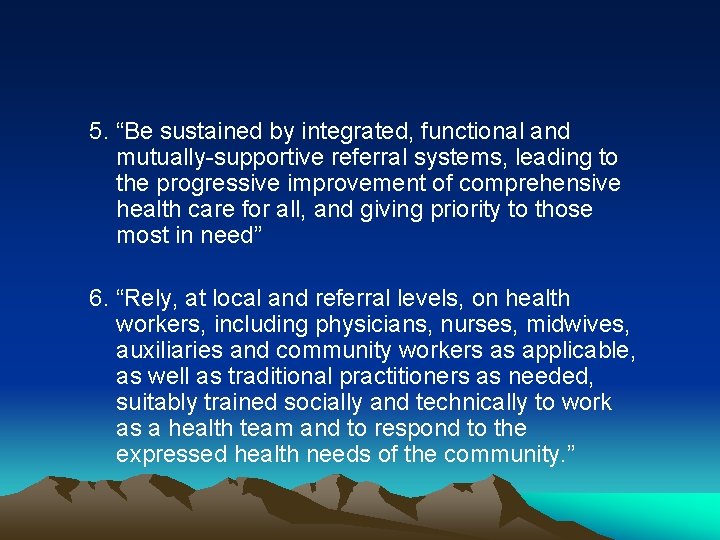 5. “Be sustained by integrated, functional and mutually-supportive referral systems, leading to the progressive improvement of comprehensive health care for all, and giving priority to those most in need”

6. “Rely, at local and referral levels, on health workers, including physicians, nurses, midwives, auxiliaries and community workers as applicable, as well as traditional practitioners as needed, suitably trained socially and technically to work as a health team and to respond to the expressed health needs of the community.”